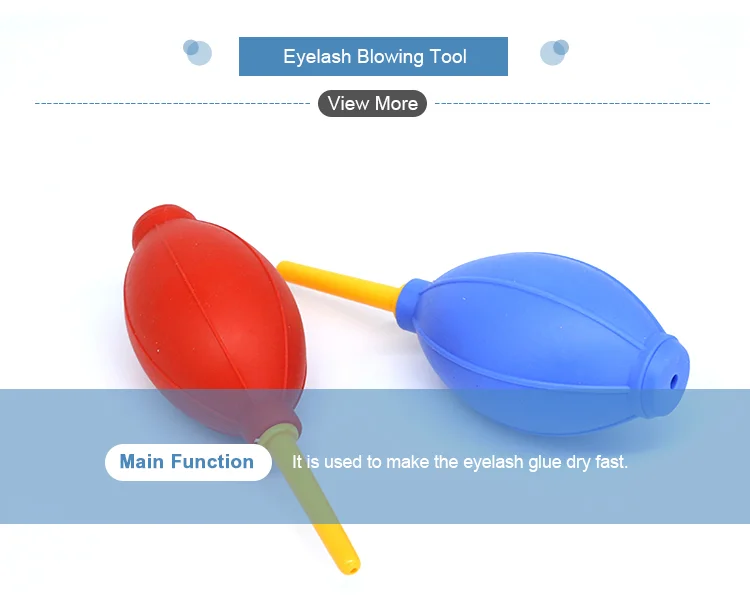 Eyelash Blowing Tool

View More

Main Function

It is used to make the eyelash glue dry fast.